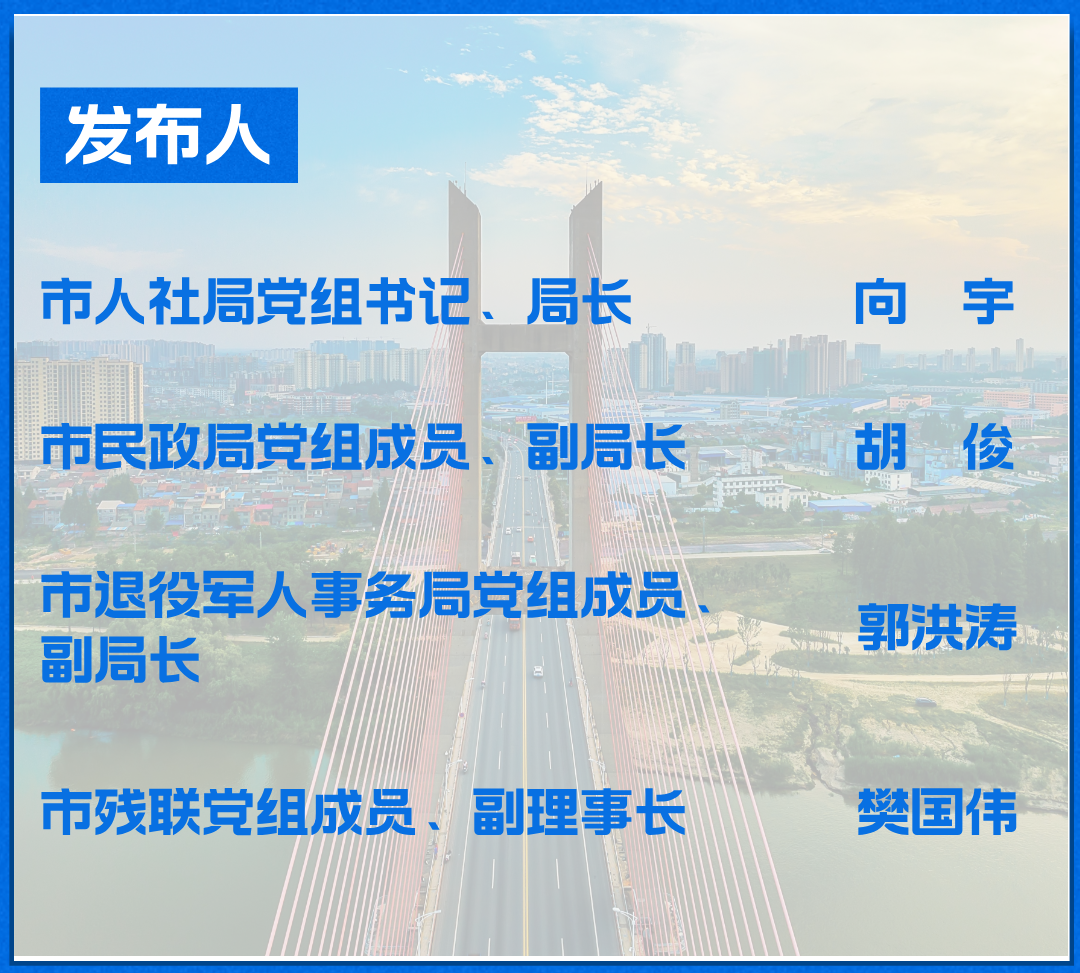 发布人

市人社局党组书记、局长　向　宇

市民政局党组成员、副局长　胡　俊

市退役军人事务局党组成员、副局长　郭洪涛

市残联党组成员、副理事长　樊国伟